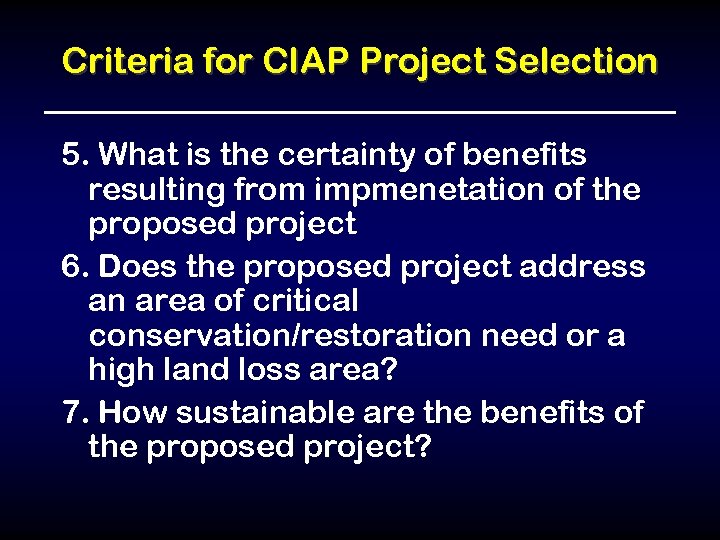 Criteria for CIAP Project Selection

5. What is the certainty of benefits resulting from impmenetation of the proposed project

6. Does the proposed project address an area of critical conservation/restoration need or a high land loss area?

7. How sustainable are the benefits of the proposed project?